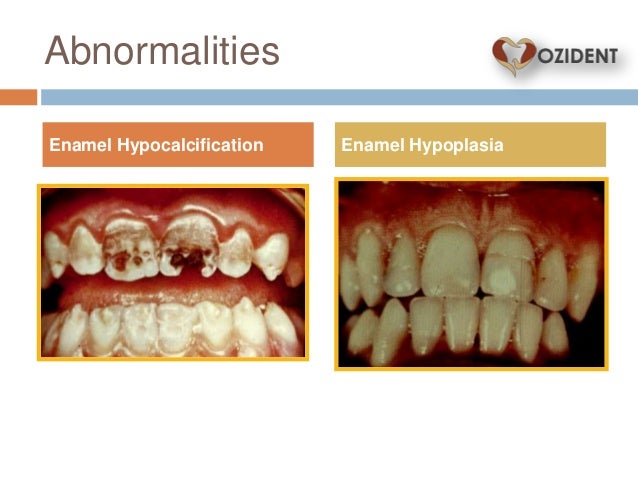 Abnormalities

OZIDENT

Enamel Hypocalcification

Enamel Hypoplasia